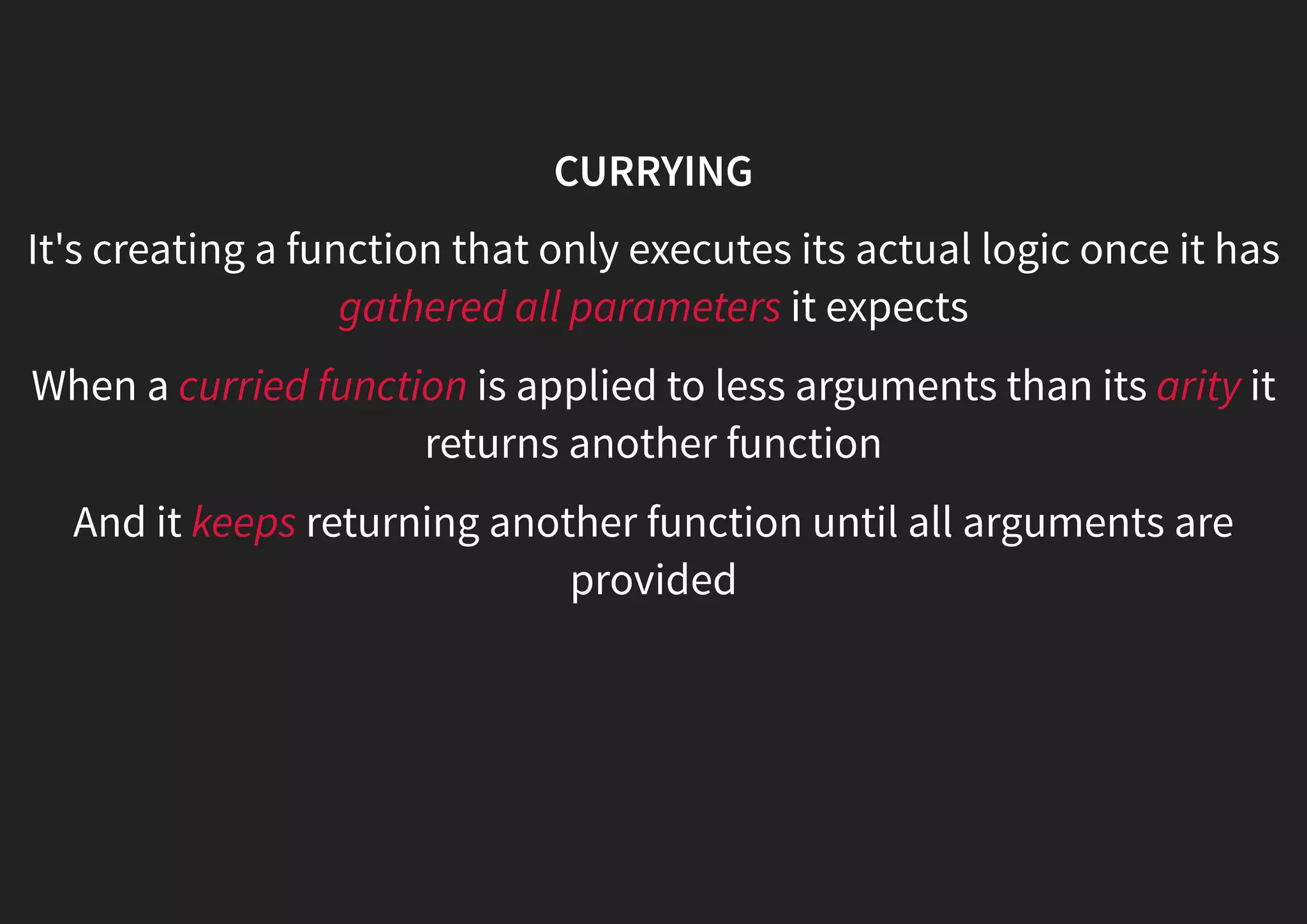 CURRYING

It's creating a function that only executes its actual logic once it has gathered all parameters it expects

When a curried function is applied to less arguments than its arity it returns another function

And it keeps returning another function until all arguments are provided